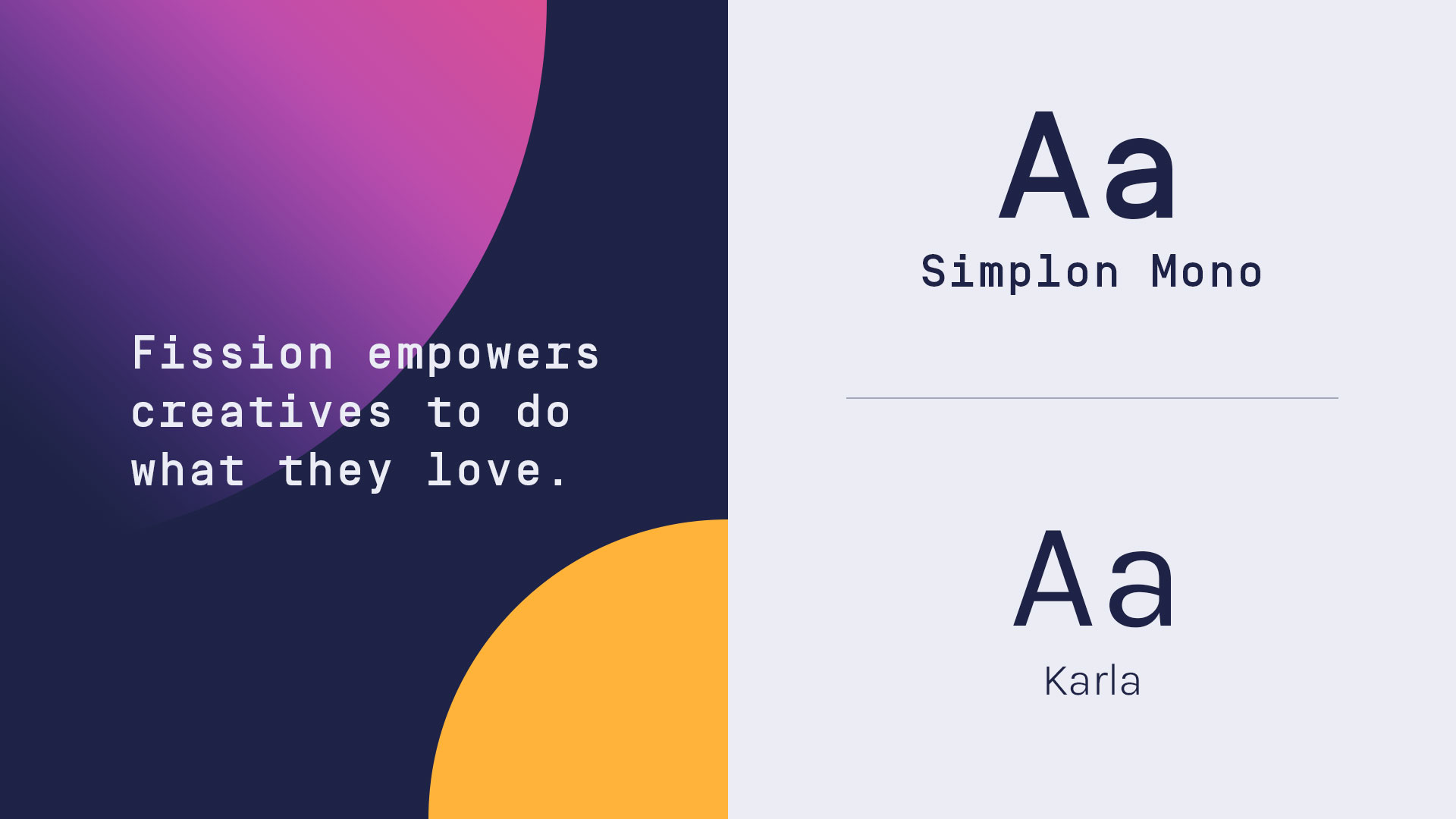 Fission empowers creatives to do what they love.

Aa

Simplon Mono

Aa

Karla